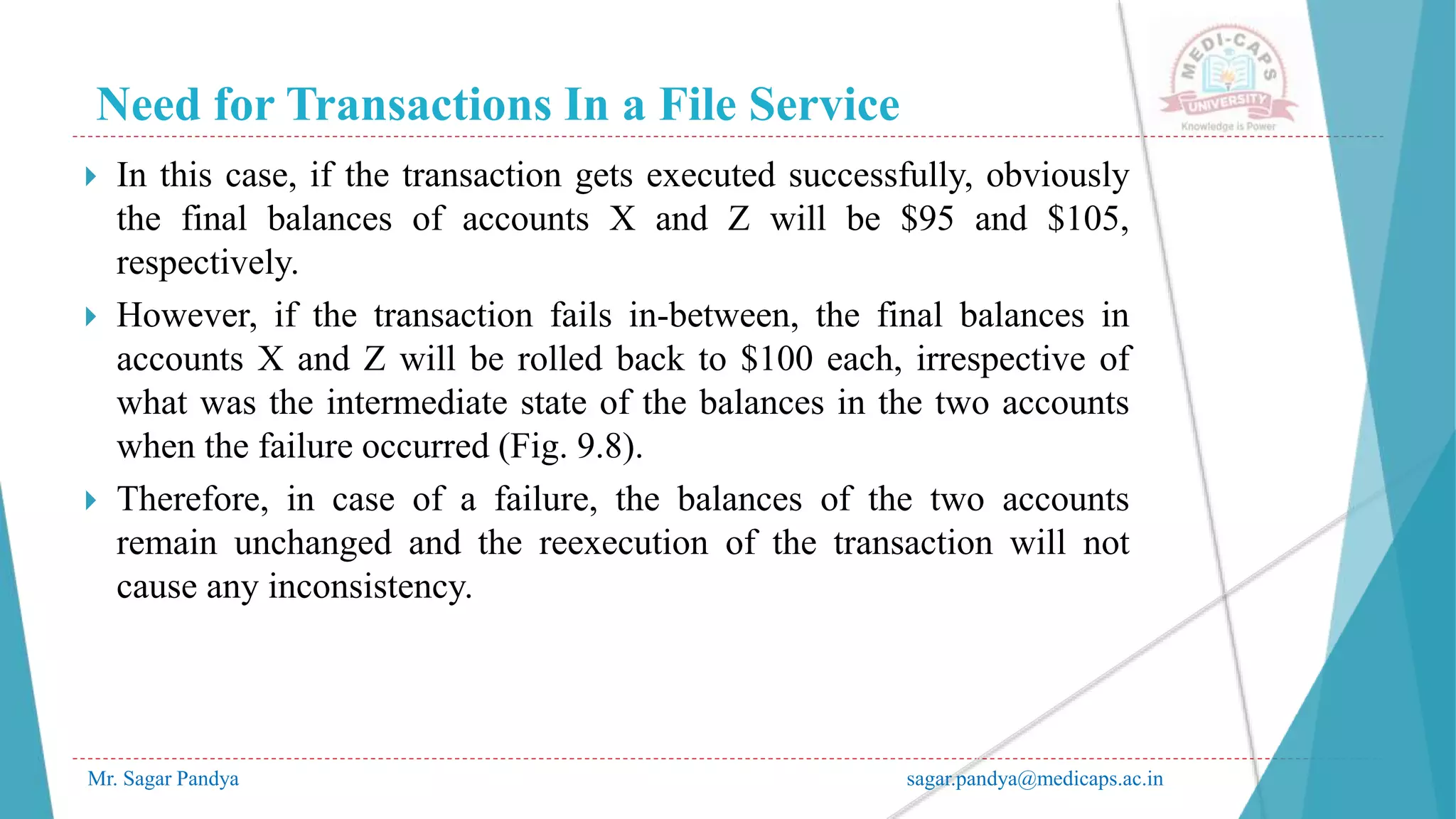 Need for Transactions In a File Service

MEDI-CAPS UNIVERSITY Knowledge is Power

In this case, if the transaction gets executed successfully, obviously the final balances of accounts X and Z will be \$95 and \$105, respectively.

However, if the transaction fails in-between, the final balances in accounts X and Z will be rolled back to \$100 each, irrespective of what was the intermediate state of the balances in the two accounts when the failure occurred (Fig. 9.8).

Therefore, in case of a failure, the balances of the two accounts remain unchanged and the reexecution of the transaction will not cause any inconsistency.

Mr. Sagar Pandya

sagar.pandya@medicaps.ac.in